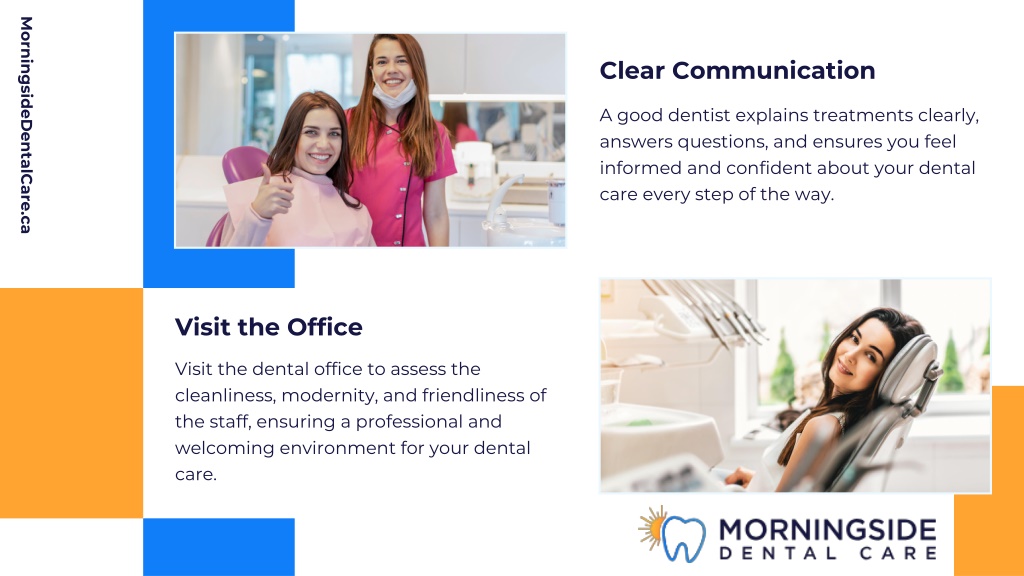 MorningsideDentalCare.ca

Clear Communication

A good dentist explains treatments clearly, answers questions, and ensures you feel informed and confident about your dental care every step of the way.

Visit the Office

Visit the dental office to assess the cleanliness, modernity, and friendliness of the staff, ensuring a professional and welcoming environment for your dental care.

MORNINGSIDE
DENTAL CARE